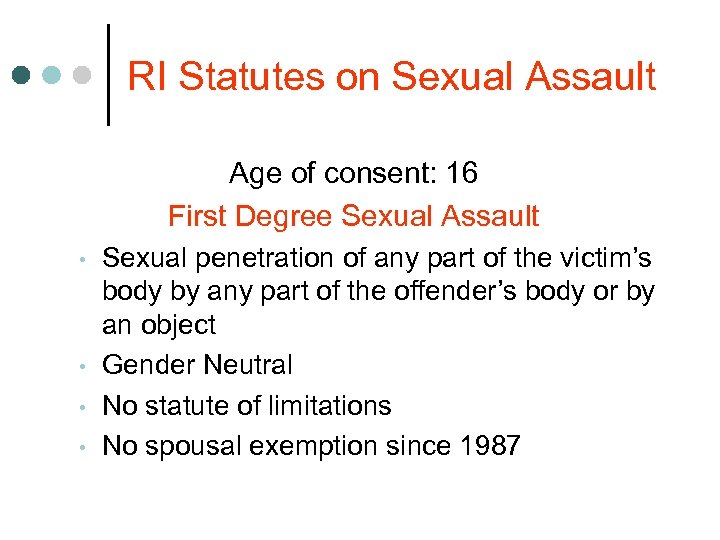 RI Statutes on Sexual Assault

Age of consent: 16

First Degree Sexual Assault

• Sexual penetration of any part of the victim's body by any part of the offender's body or by an object
• Gender Neutral
• No statute of limitations
• No spousal exemption since 1987